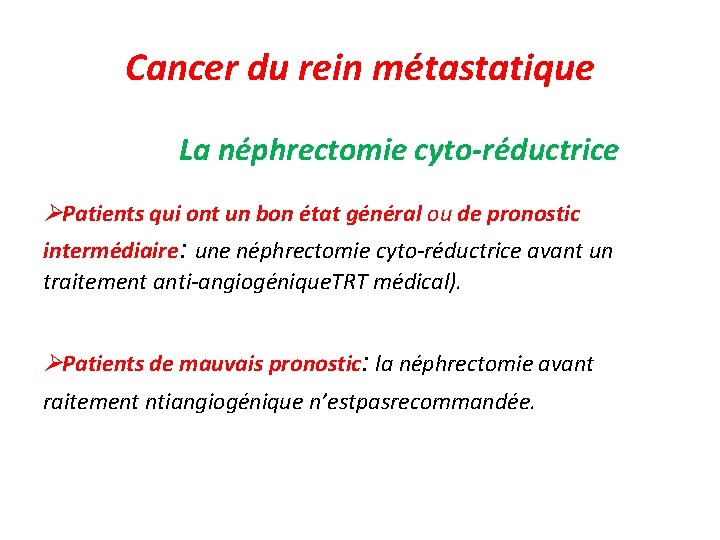 Cancer du rein métastatique

La néphrectomie cyto-réductrice

➢Patients qui ont un bon état général ou de pronostic intermédiaire: une néphrectomie cyto-réductrice avant un traitement anti-angiogéniqueTRT médical).

➢Patients de mauvais pronostic: la néphrectomie avant raitement ntiangiogénique n'estpasrecommandée.